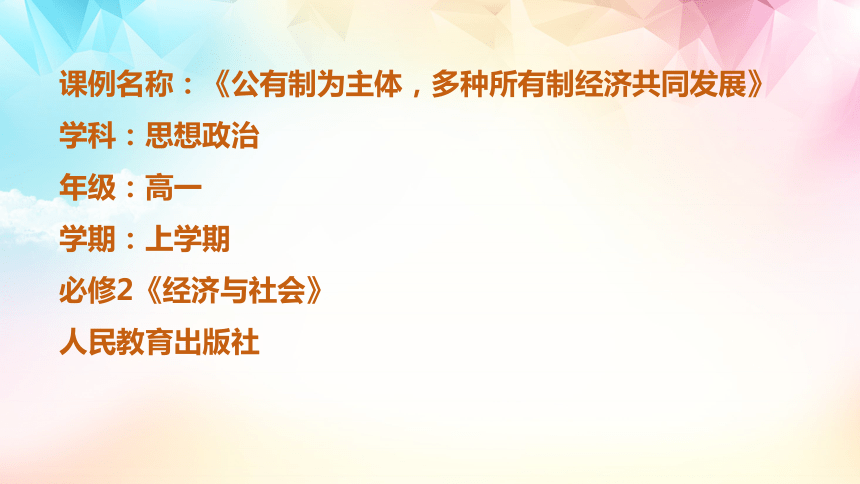 课例名称：《公有制为主体，多种所有制经济共同发展》
学科：思想政治
年级：高一
学期：上学期
必修2《经济与社会》
人民教育出版社